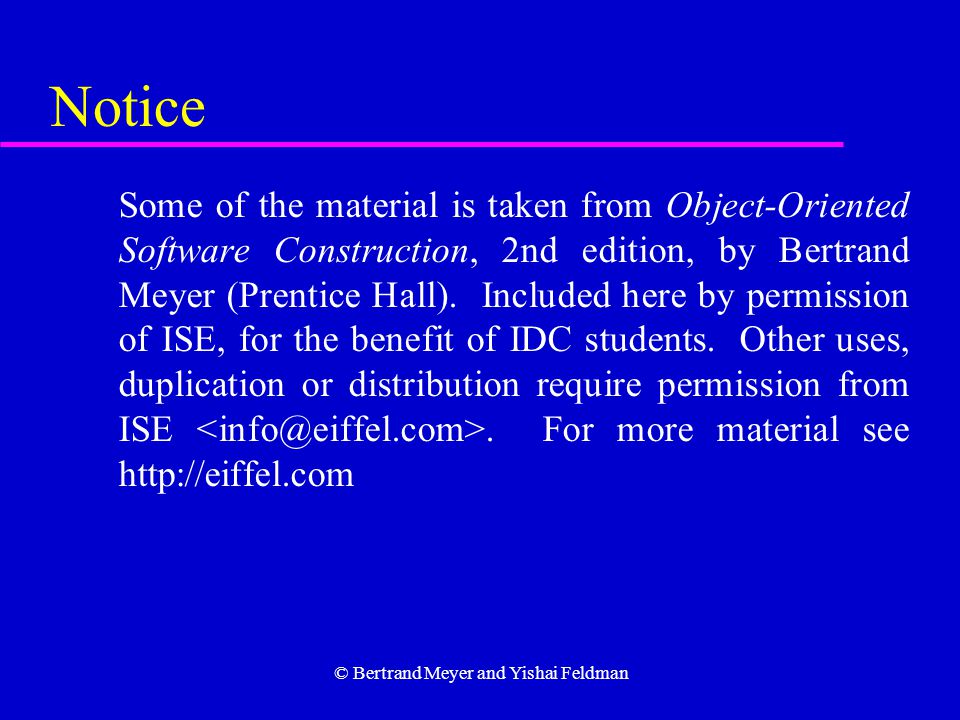 Notice

Some of the material is taken from Object-Oriented Software Construction, 2nd edition, by Bertrand Meyer (Prentice Hall). Included here by permission of ISE, for the benefit of IDC students. Other uses, duplication or distribution require permission from ISE <info@eiffel.com>. For more material see http://eiffel.com

© Bertrand Meyer and Yishai Feldman